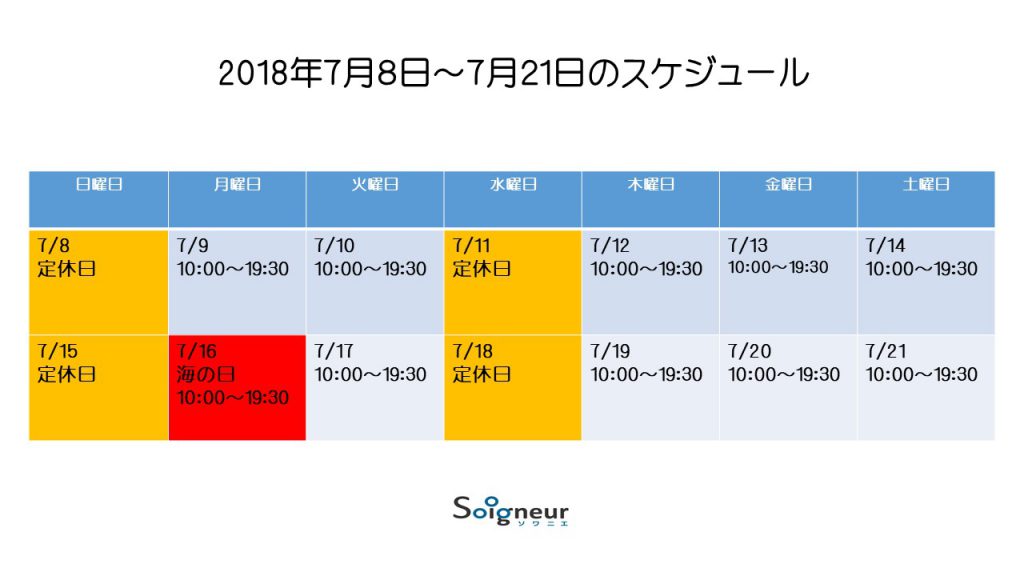 2018年7月8日～7月21日のスケジュール

| 日曜日 | 月曜日 | 火曜日 | 水曜日 | 木曜日 | 金曜日 | 土曜日 |
|---|---|---|---|---|---|---|
| 7/8 定休日 | 7/9 10:00～19:30 | 7/10 10:00～19:30 | 7/11 定休日 | 7/12 10:00～19:30 | 7/13 10:00～19:30 | 7/14 10:00～19:30 |
| 7/15 定休日 | 7/16 海の日 10:00～19:30 | 7/17 10:00～19:30 | 7/18 定休日 | 7/19 10:00～19:30 | 7/20 10:00～19:30 | 7/21 10:00～19:30 |

Soigneur
ソワニエ